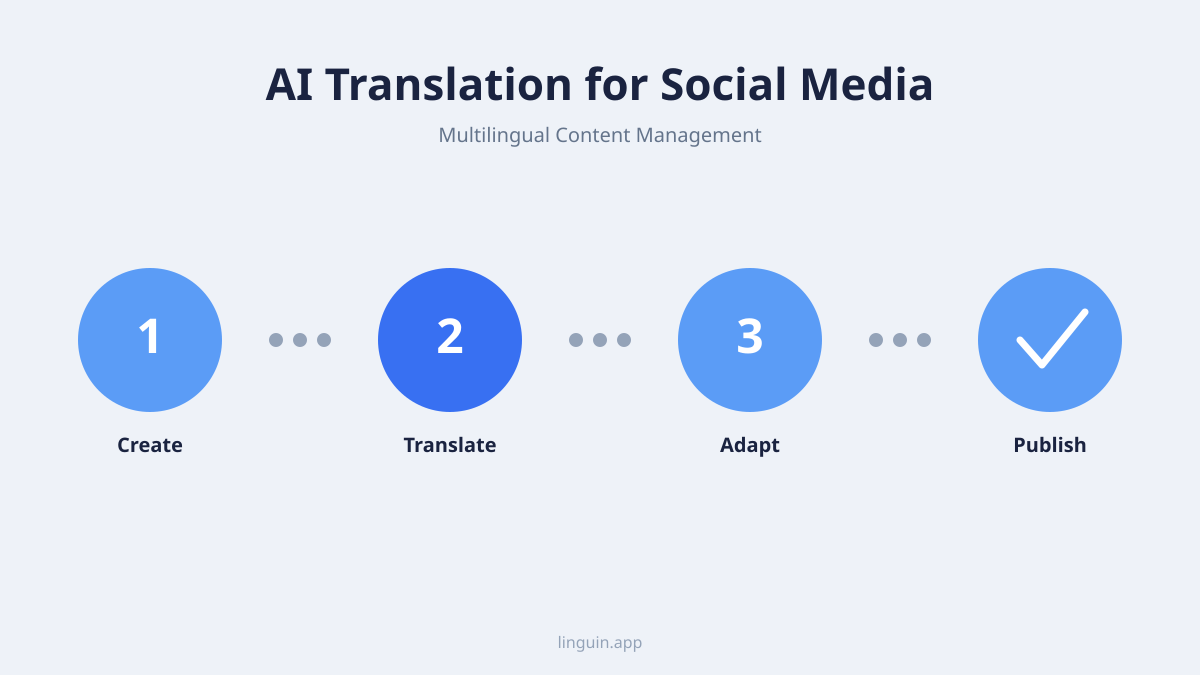 AI Translation for Social Media

Multilingual Content Management

1

Create

2

Translate

3

Adapt

Publish

linguin.app